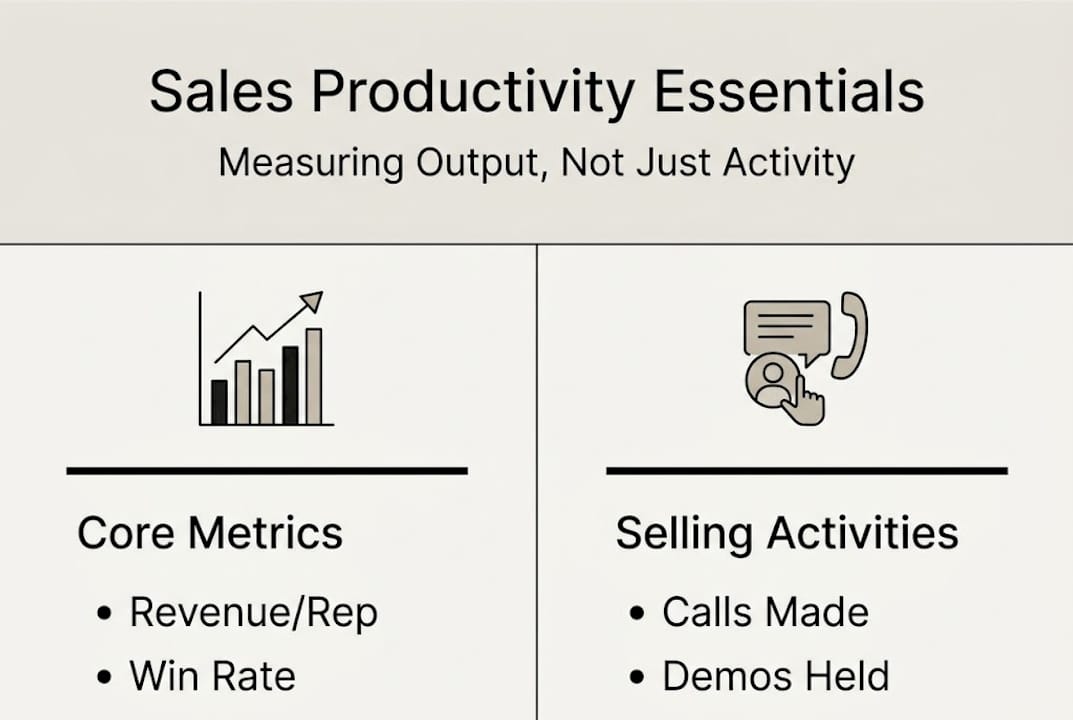 Sales Productivity Essentials

Measuring Output, Not Just Activity

Core Metrics

• Revenue/Rep
• Win Rate

Selling Activities

• Calls Made
• Demos Held